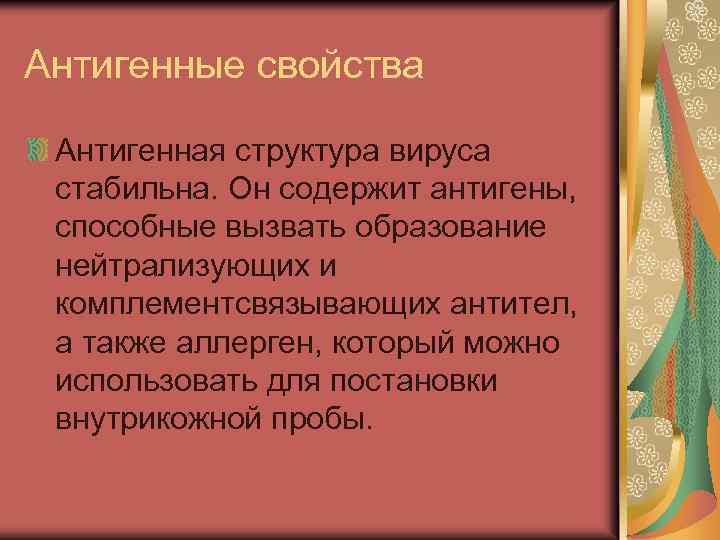 Антигенные свойства

Антигенная структура вируса стабильна. Он содержит антигены, способные вызвать образование нейтрализующих и комплементсвязывающих антител, а также аллерген, который можно использовать для постановки внутрикожной пробы.